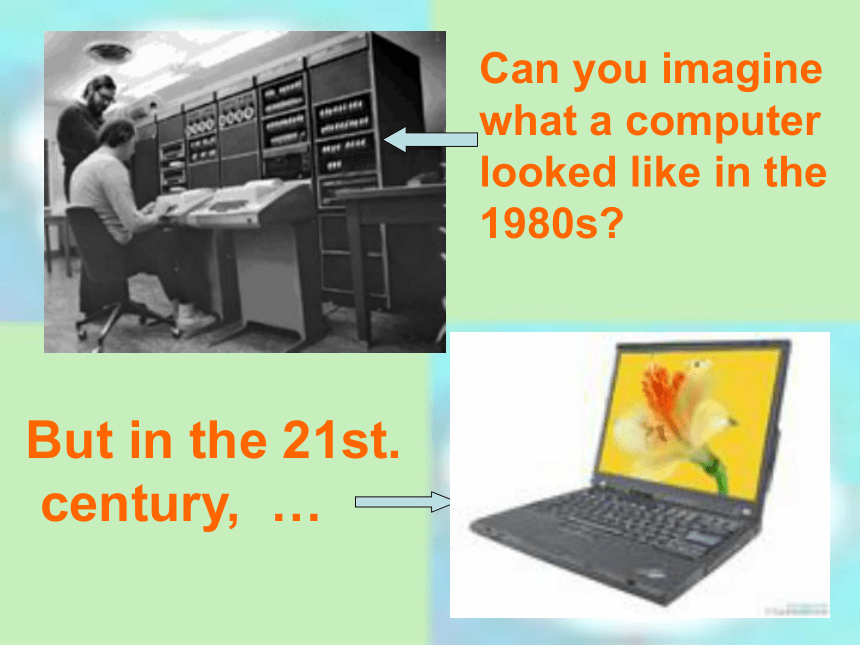 Can you imagine what a computer looked like in the 1980s?

But in the 21st. century, …